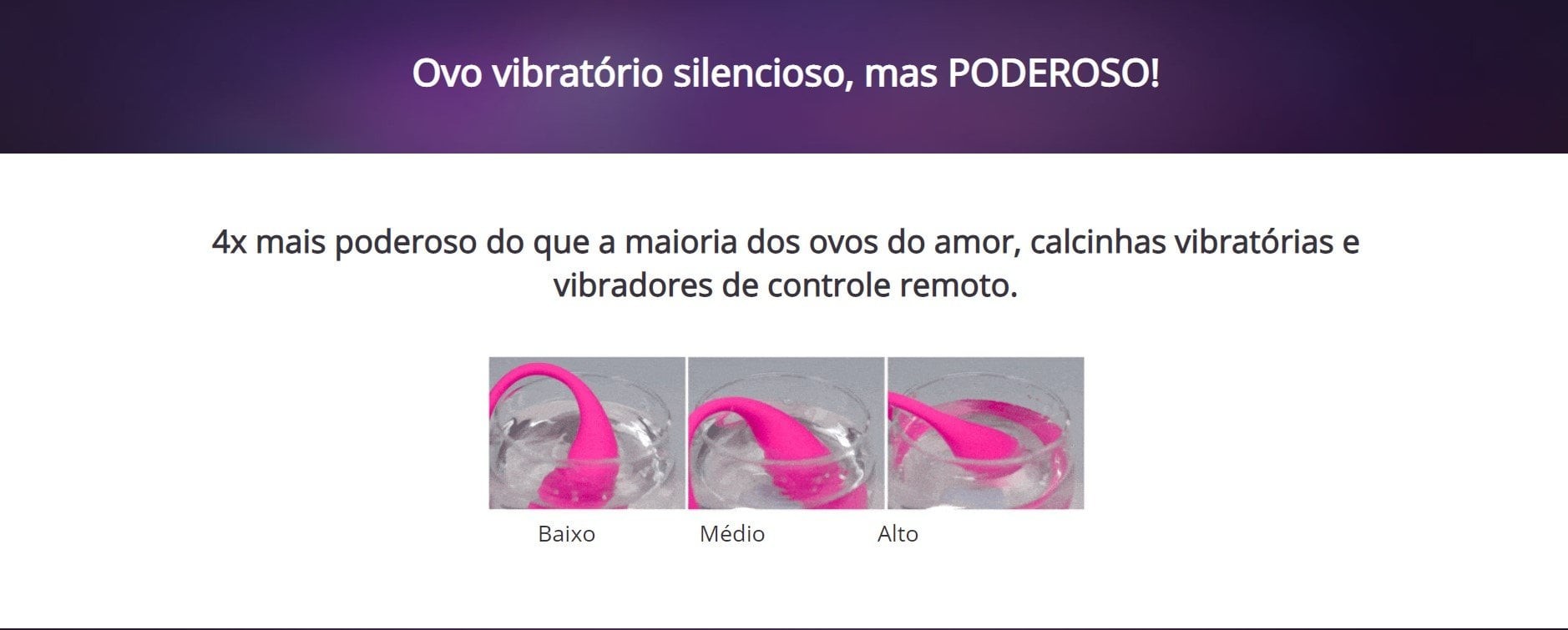 Ovo vibratório silencioso, mas PODEROSO!

4x mais poderoso do que a maioria dos ovos do amor, calcinhas vibratórias e vibradores de controle remoto.

Baixo
Médio
Alto